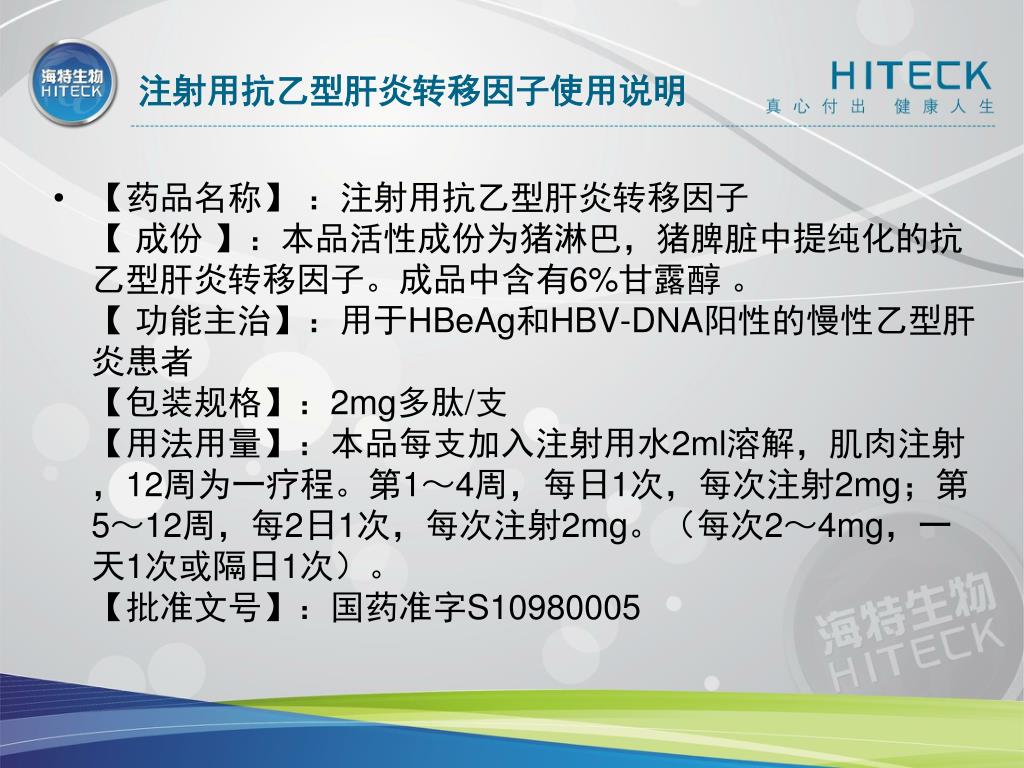 海特生物
HITECK

注射用抗乙型肝炎转移因子使用说明

HITECK
真心付出 健康人生

• 【药品名称】：注射用抗乙型肝炎转移因子
【 成份 】：本品活性成份为猪淋巴，猪脾脏中提纯化的抗乙型肝炎转移因子。成品中含有6%甘露醇 。
【 功能主治】：用于HBeAg和HBV-DNA阳性的慢性乙型肝炎患者
【包装规格】：2mg多肽/支
【用法用量】：本品每支加入注射用水2ml溶解，肌肉注射，12周为一疗程。第1～4周，每日1次，每次注射2mg；第5～12周，每2日1次，每次注射2mg。（每次2～4mg，一天1次或隔日1次）。
【批准文号】：国药准字S10980005

海特生物
HITECK